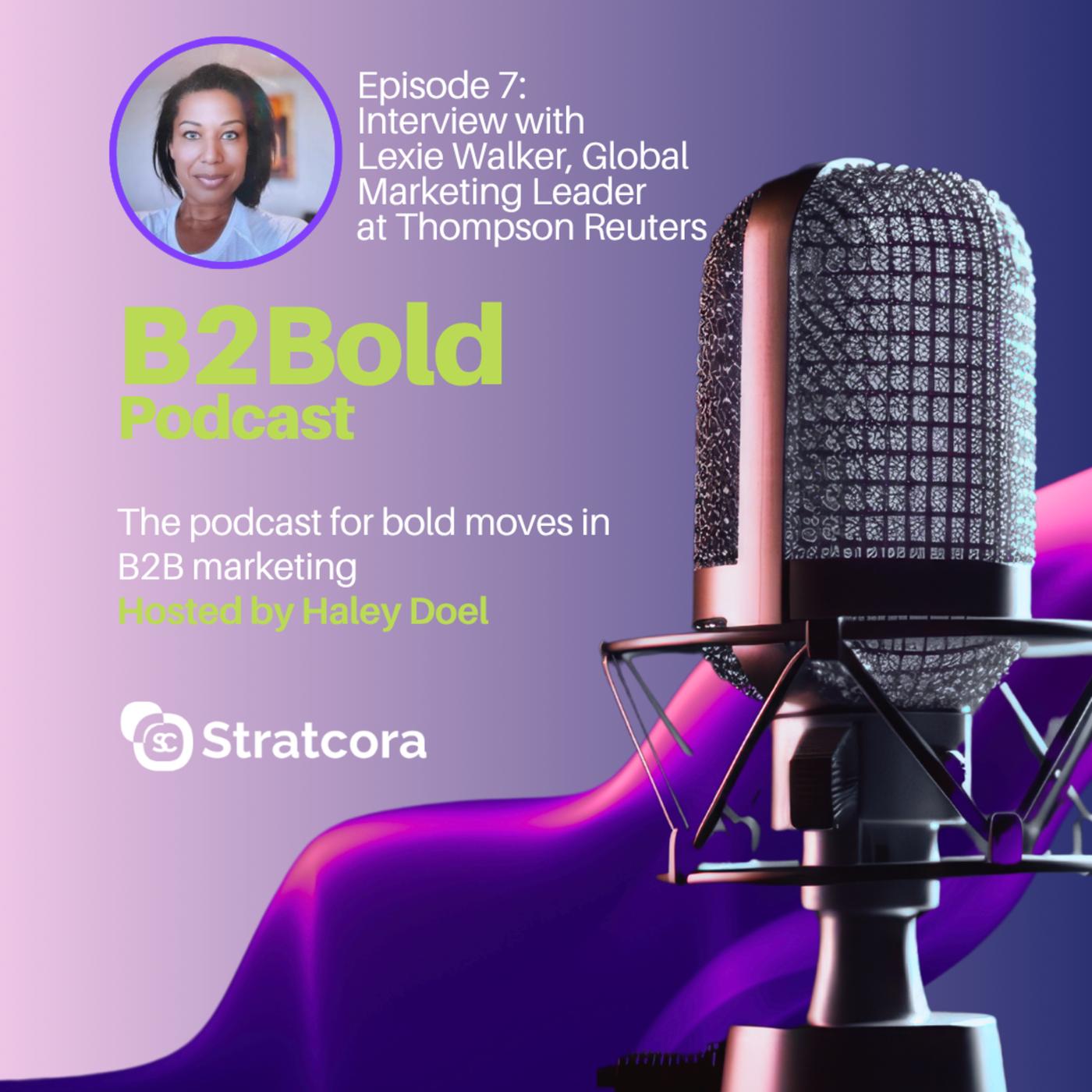 Episode 7:
Interview with Lexie Walker, Global Marketing Leader at Thompson Reuters

B2Bold
Podcast

The podcast for bold moves in B2B marketing
Hosted by Haley Doel

SC Stratcora